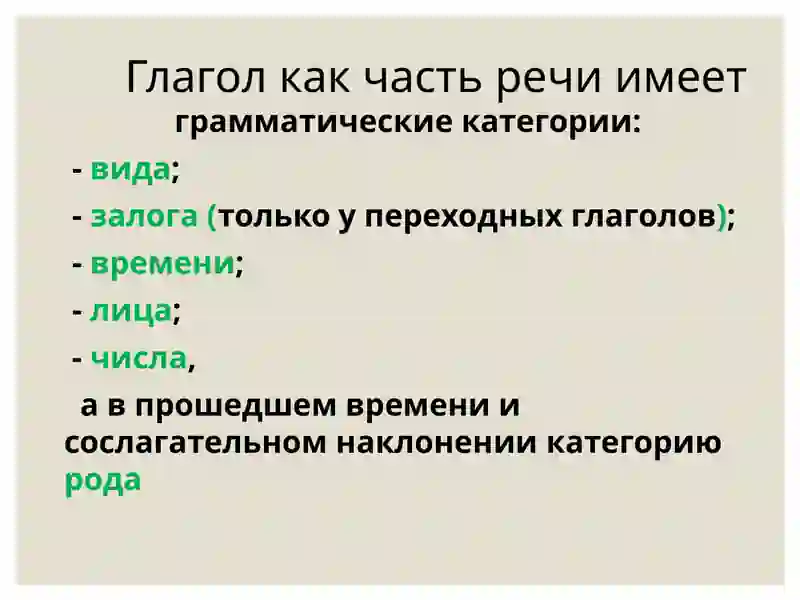 Глагол как часть речи имеет
грамматические категории:

- вида;
- залога (только у переходных глаголов);
- времени;
- лица;
- числа,

а в прошедшем времени и сослагательном наклонении категорию рода